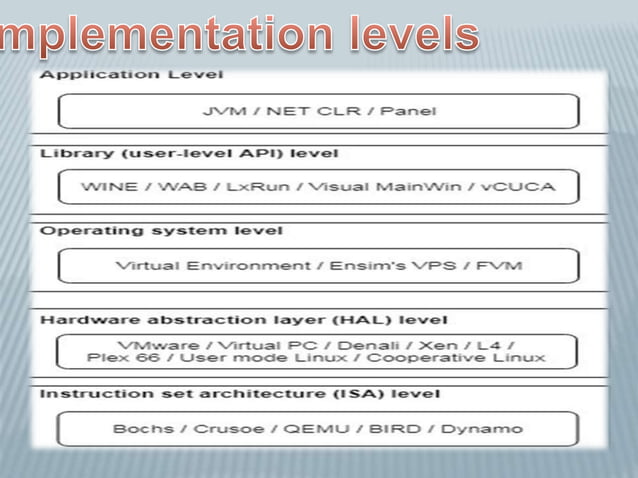 mplementation levels

Application Level

JVM / NET CLR / Panel

Library (user-level API) level

WINE / WAB / LxRun / Visual MainWin / vCUCA

Operating system level

Virtual Environment / Ensim's VPS / FVM

Hardware abstraction layer (HAL) level

VMware / Virtual PC / Denali / Xen / L4 / Plex 66 / User mode Linux / Cooperative Linux

Instruction set architecture (ISA) level

Bochs / Crusoe / QEMU / BIRD / Dynamo